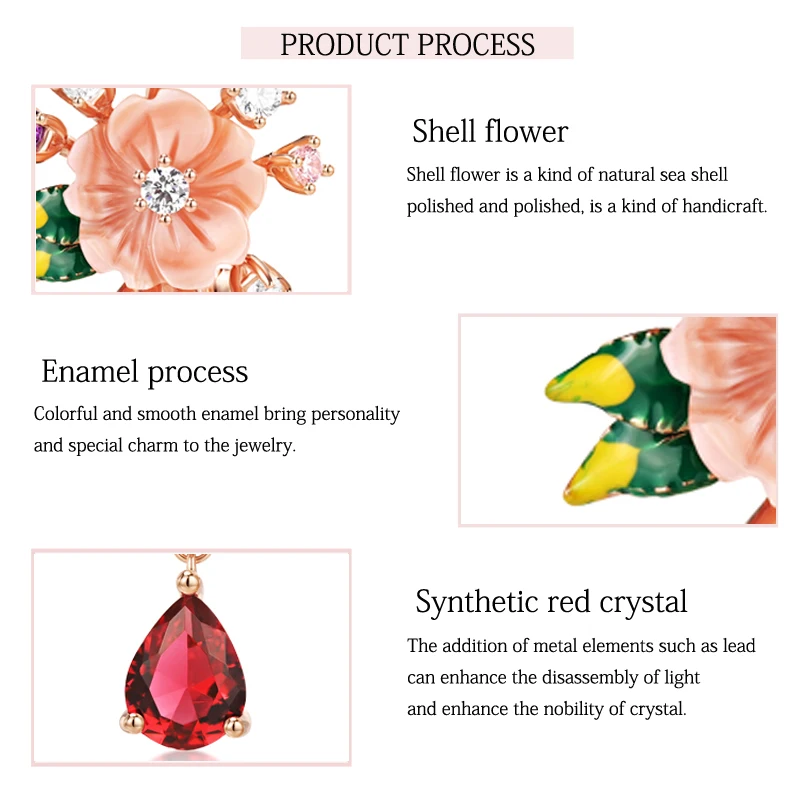 PRODUCT PROCESS

Shell flower

Shell flower is a kind of natural sea shell polished and polished, is a kind of handicraft.

Enamel process

Colorful and smooth enamel bring personality and special charm to the jewelry.

Synthetic red crystal

The addition of metal elements such as lead can enhance the disassembly of light and enhance the nobility of crystal.